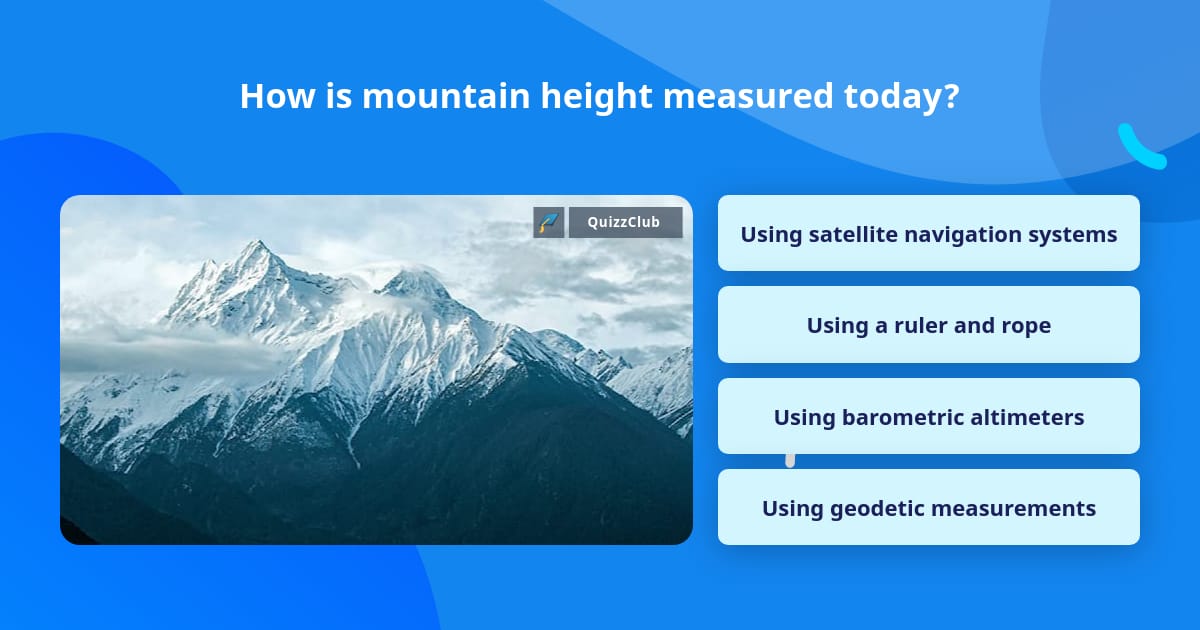 How is mountain height measured today?

QuizzClub

Using satellite navigation systems

Using a ruler and rope

Using barometric altimeters

Using geodetic measurements